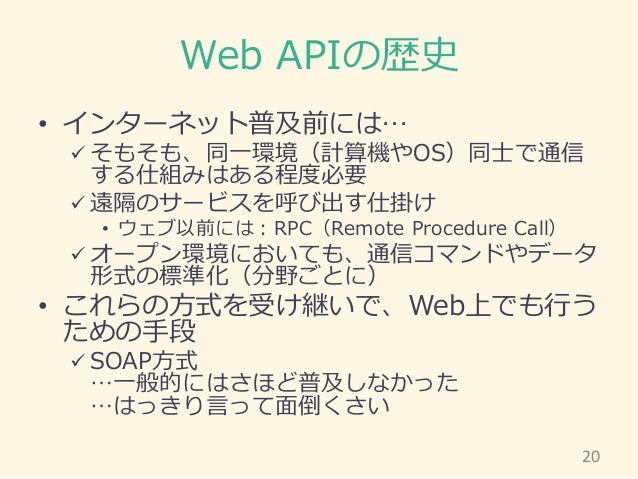 Web APIの歴史

• インターネット普及前には…
  ✓ そもそも、同一環境（計算機やOS）同士で通信する仕組みはある程度必要
  ✓ 遠隔のサービスを呼び出す仕掛け
    • ウェブ以前には：RPC（Remote Procedure Call）
  ✓ オープン環境においても、通信コマンドやデータ形式の標準化（分野ごとに）
• これらの方式を受け継いで、Web上でも行うための手段
  ✓ SOAP方式
    …一般的にはさほど普及しなかった
    …はっきり言って面倒くさい

20